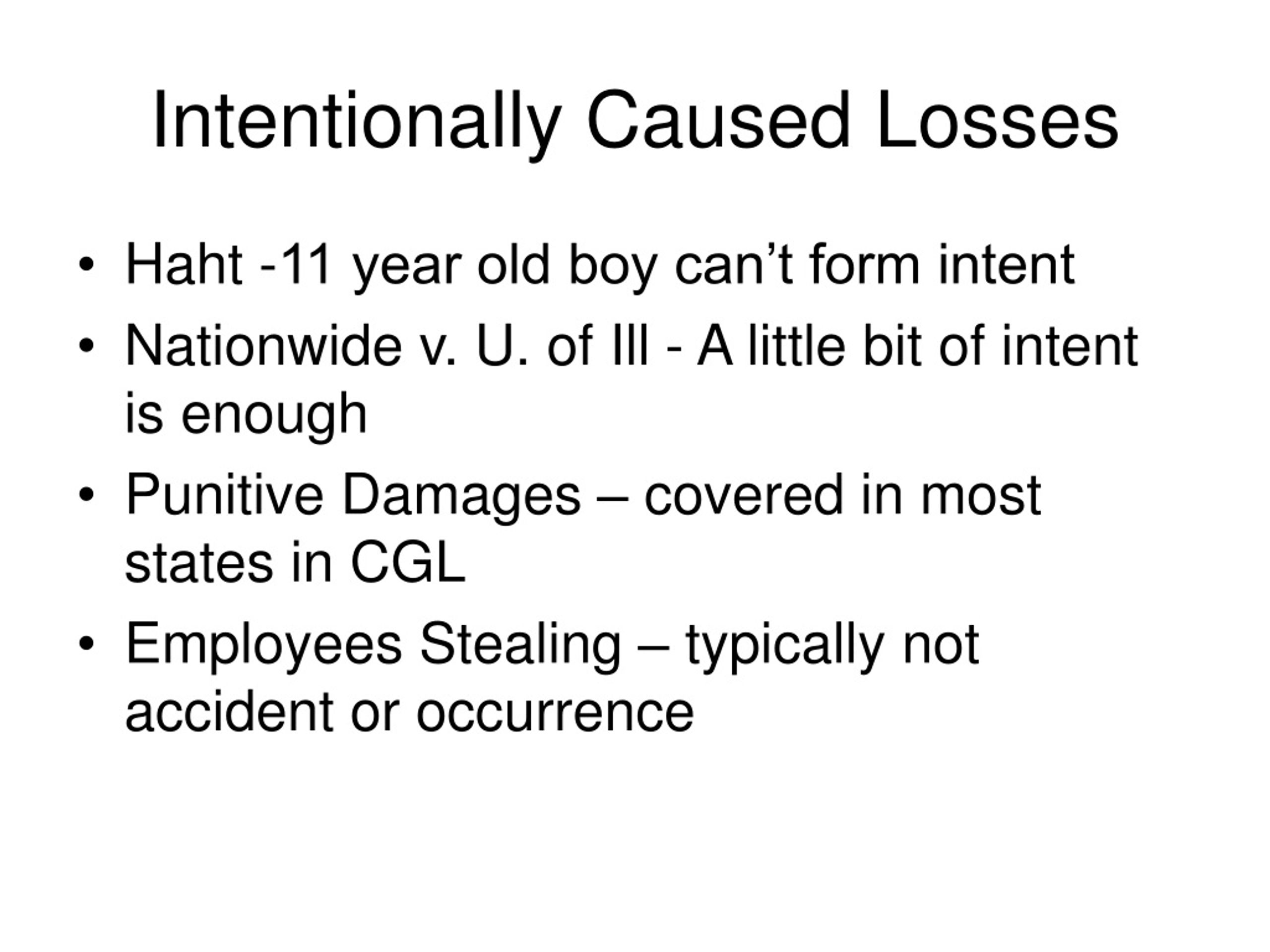 Intentionally Caused Losses

• Haht -11 year old boy can’t form intent
• Nationwide v. U. of Ill - A little bit of intent is enough
• Punitive Damages – covered in most states in CGL
• Employees Stealing – typically not accident or occurrence